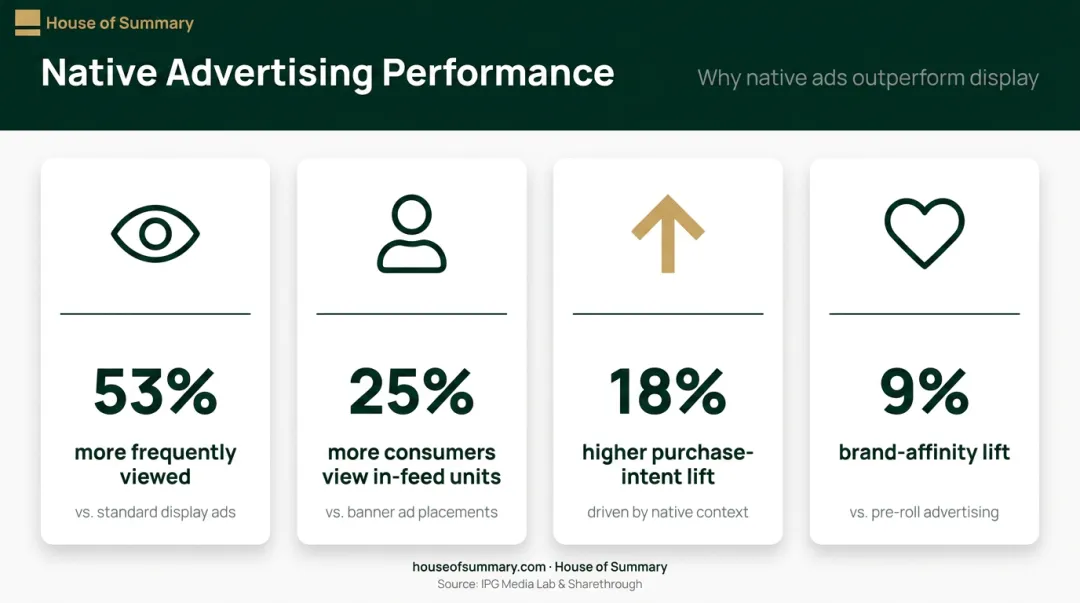 House of Summary

Native Advertising Performance

Why native ads outperform display

53%

more frequently viewed

vs. standard display ads

25%

more consumers view in-feed units

vs. banner ad placements

18%

higher purchase-intent lift

driven by native context

9%

brand-affinity lift

vs. pre-roll advertising

houseofsummary.com · House of Summary

Source: IPG Media Lab & Sharethrough